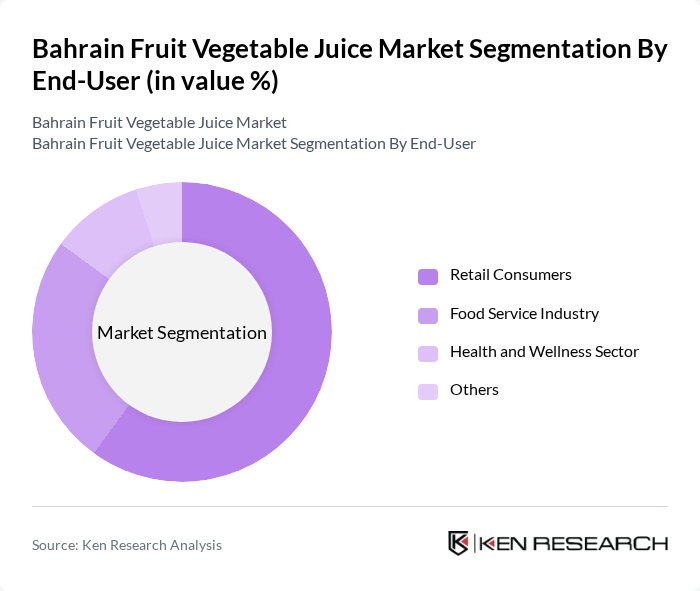 Bahrain Fruit Vegetable Juice Market Segmentation By End-User (in value %)

Bahrain Fruit Vegetable Juice Market
Bahrain Fruit Vegetable Juice Market Segmentation By End-User

Market Segmentation

Retail Consumers
Food Service Industry
Health and Wellness Sector
Others

Source: Ken Research Analysis

KEN RESEARCH